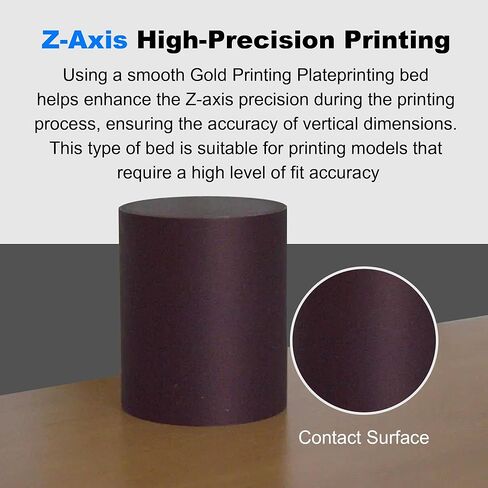 Z-Axis High-Precision Printing

Using a smooth Gold Printing Plateprinting bed helps enhance the Z-axis precision during the printing process, ensuring the accuracy of vertical dimensions. This type of bed is suitable for printing models that require a high level of fit accuracy

Contact Surface